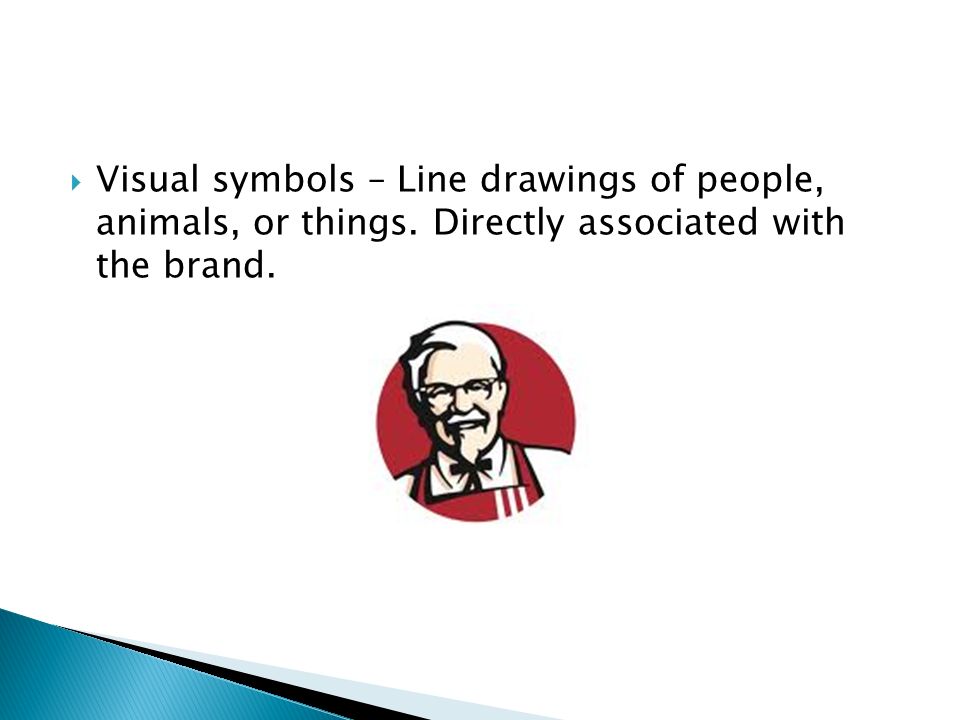 Visual symbols – Line drawings of people, animals, or things. Directly associated with the brand.